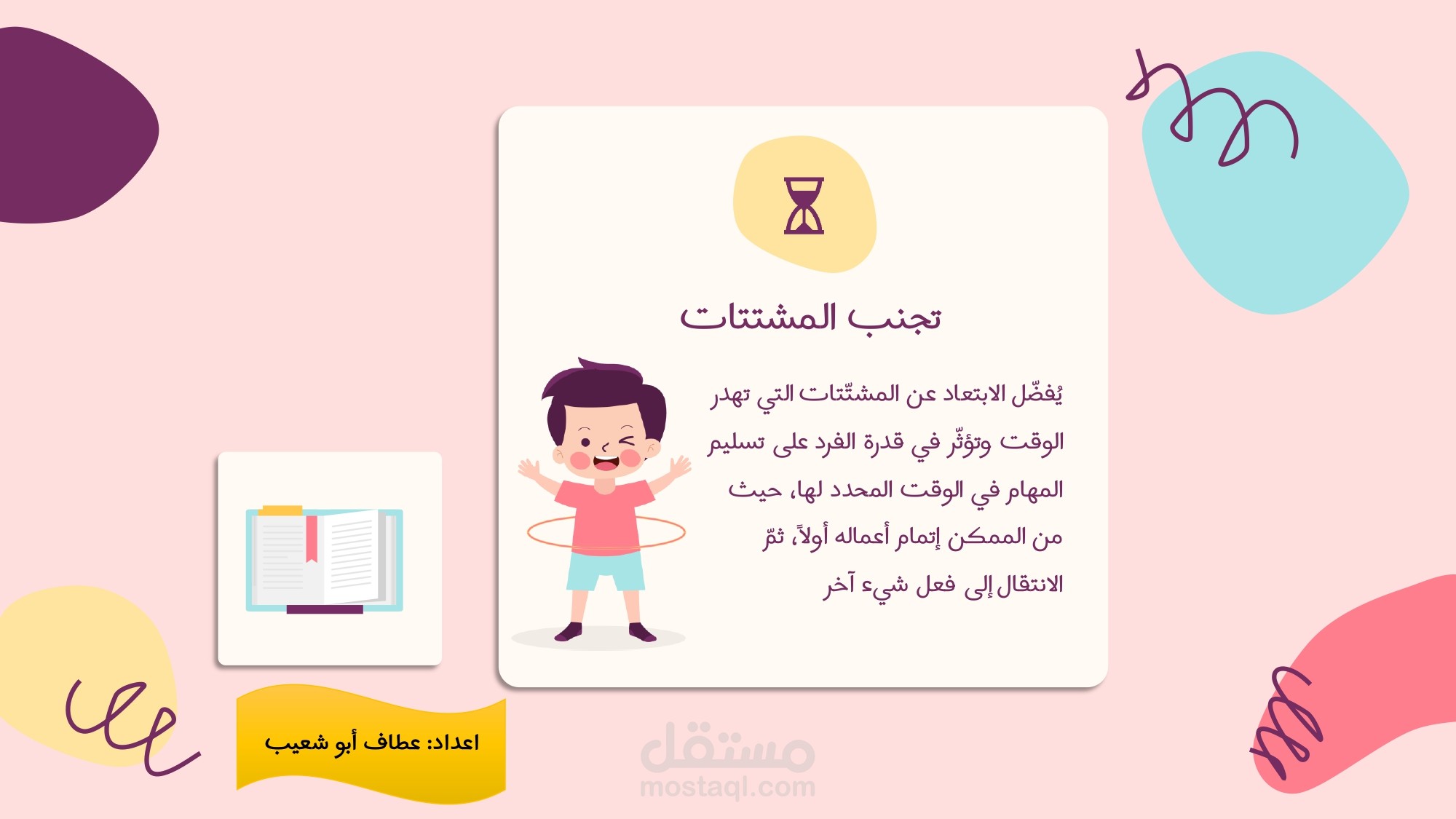 تجنب المشتتات

يُفضّل الابتعاد عن المشتّتات التي تهدر الوقت وتؤثّر في قدرة الفرد على تسليم المهام في الوقت المحدد لها، حيث من الممكن إتمام أعماله أولاً، ثمّ الانتقال إلى فعل شيء آخر

اعداد: عطاف أبو شعيب

مستقل
mostaql.com